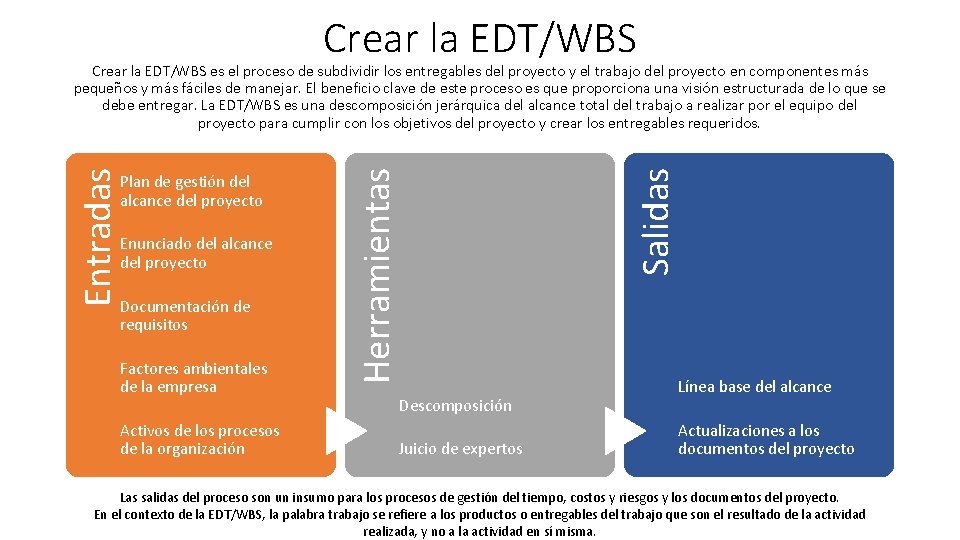 Crear la EDT/WBS

Crear la EDT/WBS es el proceso de subdividir los entregables del proyecto y el trabajo del proyecto en componentes más pequeños y más fáciles de manejar. El beneficio clave de este proceso es que proporciona una visión estructurada de lo que se debe entregar. La EDT/WBS es una descomposición jerárquica del alcance total del trabajo a realizar por el equipo del proyecto para cumplir con los objetivos del proyecto y crear los entregables requeridos.

Entradas

Plan de gestión del alcance del proyecto

Enunciado del alcance del proyecto

Documentación de requisitos

Factores ambientales de la empresa

Activos de los procesos de la organización

Herramientas

Descomposición

Juicio de expertos

Salidas

Línea base del alcance

Actualizaciones a los documentos del proyecto

Las salidas del proceso son un insumo para los procesos de gestión del tiempo, costos y riesgos y los documentos del proyecto.
En el contexto de la EDT/WBS, la palabra trabajo se refiere a los productos o entregables del trabajo que son el resultado de la actividad realizada, y no a la actividad en sí misma.